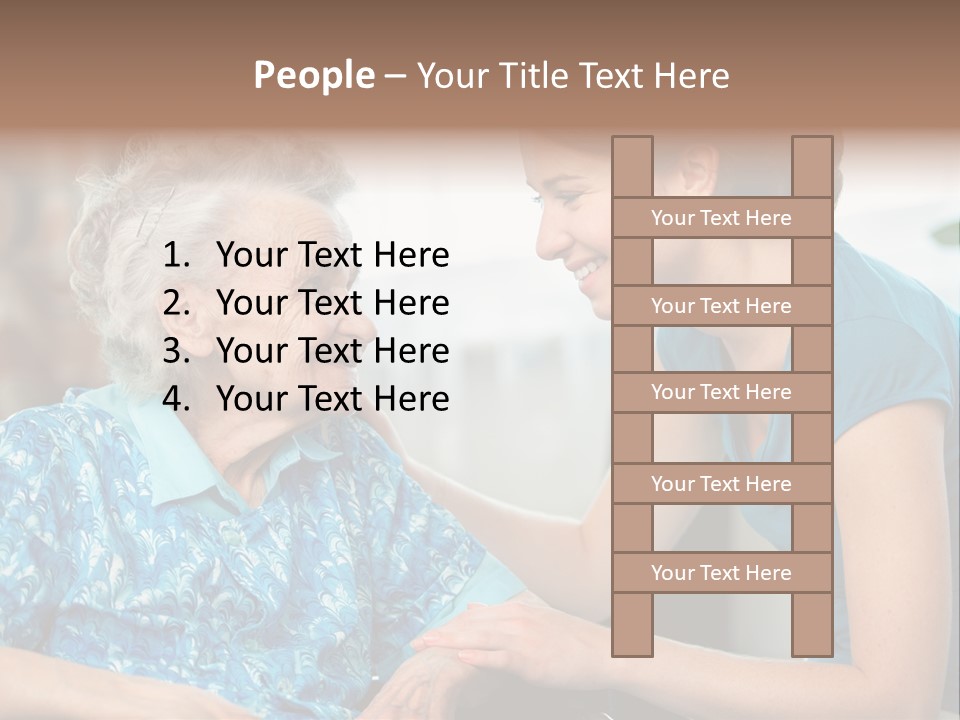 People – Your Title Text Here

1. Your Text Here
2. Your Text Here
3. Your Text Here
4. Your Text Here

Your Text Here

Your Text Here

Your Text Here

Your Text Here

Your Text Here